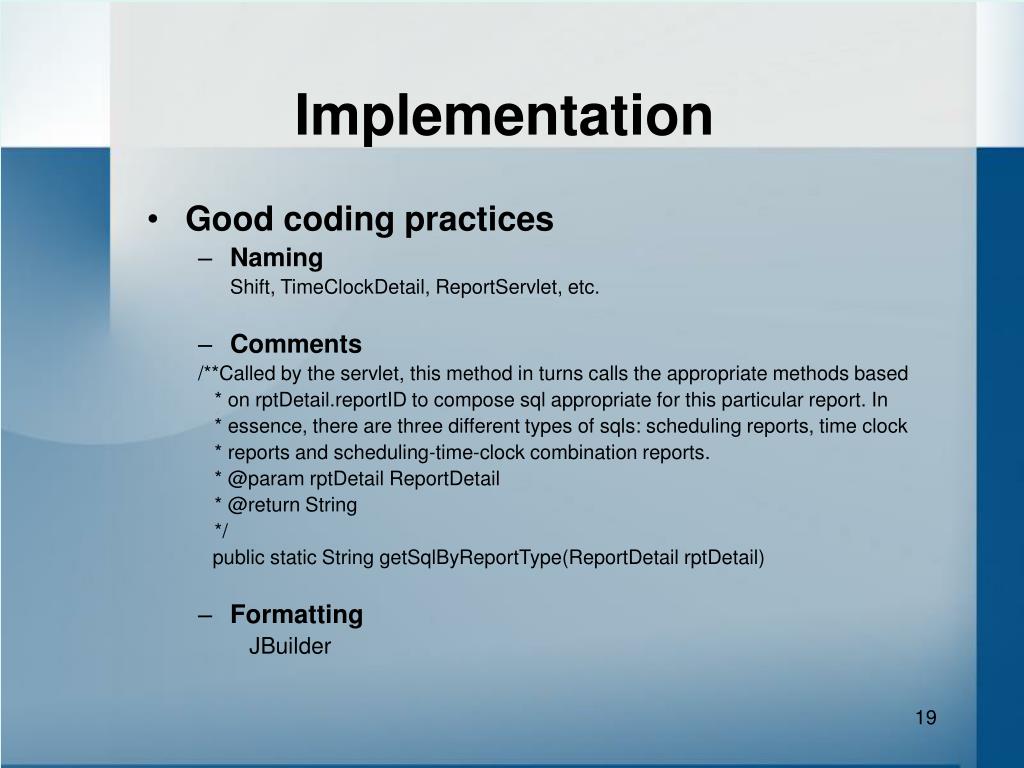 Implementation

• Good coding practices

– Naming

Shift, TimeClockDetail, ReportServlet, etc.

– Comments

/**Called by the servlet, this method in turns calls the appropriate methods based
* on rptDetail.reportID to compose sql appropriate for this particular report. In
* essence, there are three different types of sqls: scheduling reports, time clock
* reports and scheduling-time-clock combination reports.
* @param rptDetail ReportDetail
* @return String
*/
public static String getSqlByReportType(ReportDetail rptDetail)

– Formatting

JBuilder

19